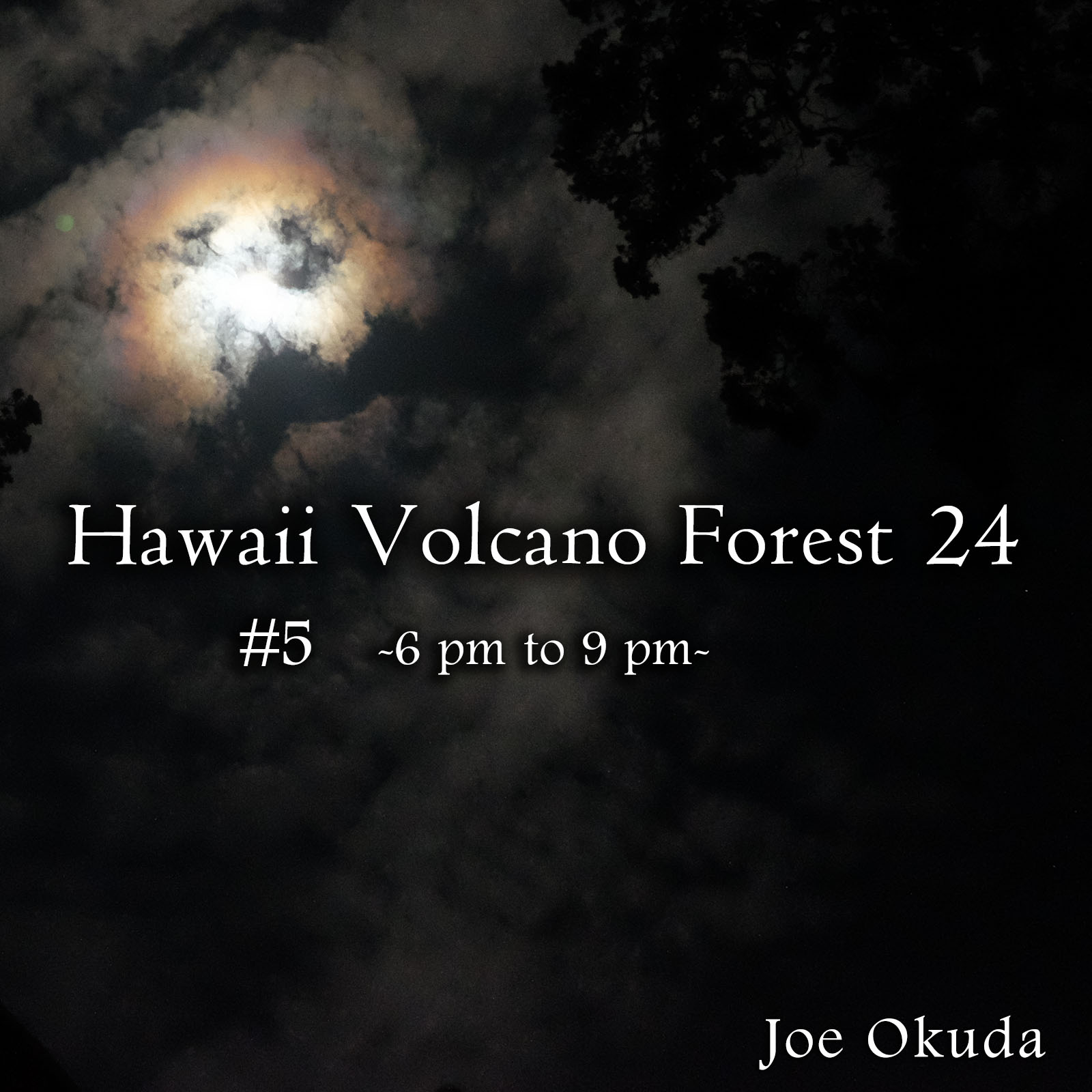 Hawaii Volcano Forest 24

#5 ~6 pm to 9 pm~

Joe Okuda